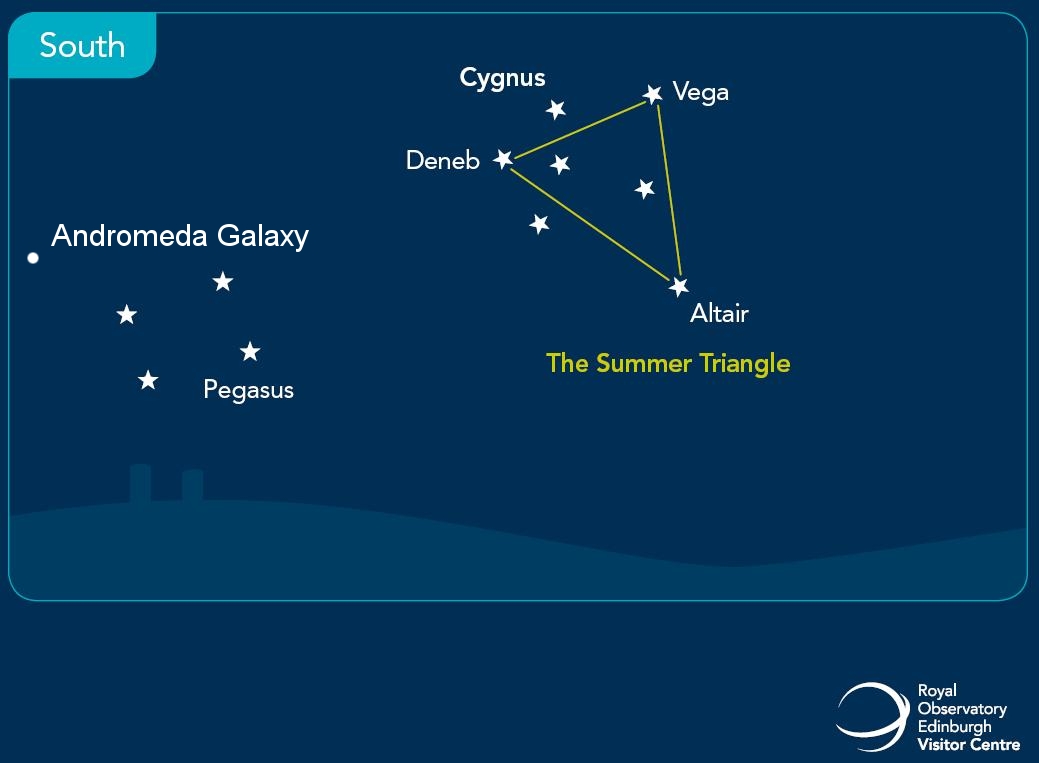 South

Cygnus

Vega

Deneb

Andromeda Galaxy

Altair

The Summer Triangle

Pegasus

Royal Observatory Edinburgh Visitor Centre